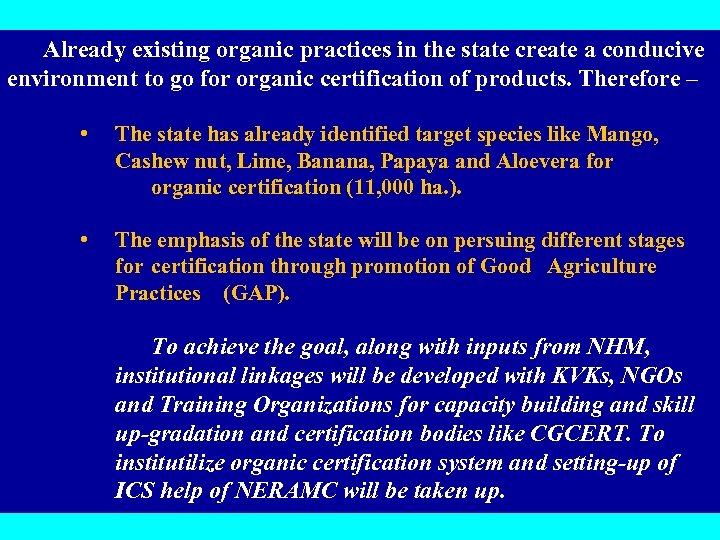 Already existing organic practices in the state create a conducive environment to go for organic certification of products. Therefore –

• The state has already identified target species like Mango, Cashew nut, Lime, Banana, Papaya and Aloevera for organic certification (11,000 ha.).

• The emphasis of the state will be on persuing different stages for certification through promotion of Good Agriculture Practices (GAP).

To achieve the goal, along with inputs from NHM, institutional linkages will be developed with KVKs, NGOs and Training Organizations for capacity building and skill up-gradation and certification bodies like CGCERT. To institutilize organic certification system and setting-up of ICS help of NERAMC will be taken up.